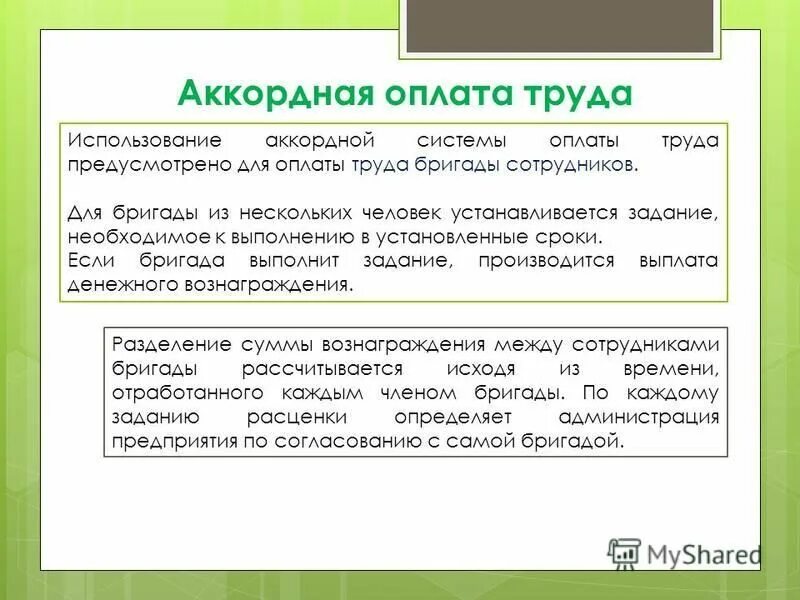 Аккордная оплата труда

Использование аккордной системы оплаты труда предусмотрено для оплаты труда бригады сотрудников.

Для бригады из нескольких человек устанавливается задание, необходимое к выполнению в установленные сроки.
Если бригада выполнит задание, производится выплата денежного вознаграждения.

Разделение суммы вознаграждения между сотрудниками бригады рассчитывается исходя из времени, отработанного каждым членом бригады. По каждому заданию расценки определяет администрация предприятия по согласованию с самой бригадой.

MyShared